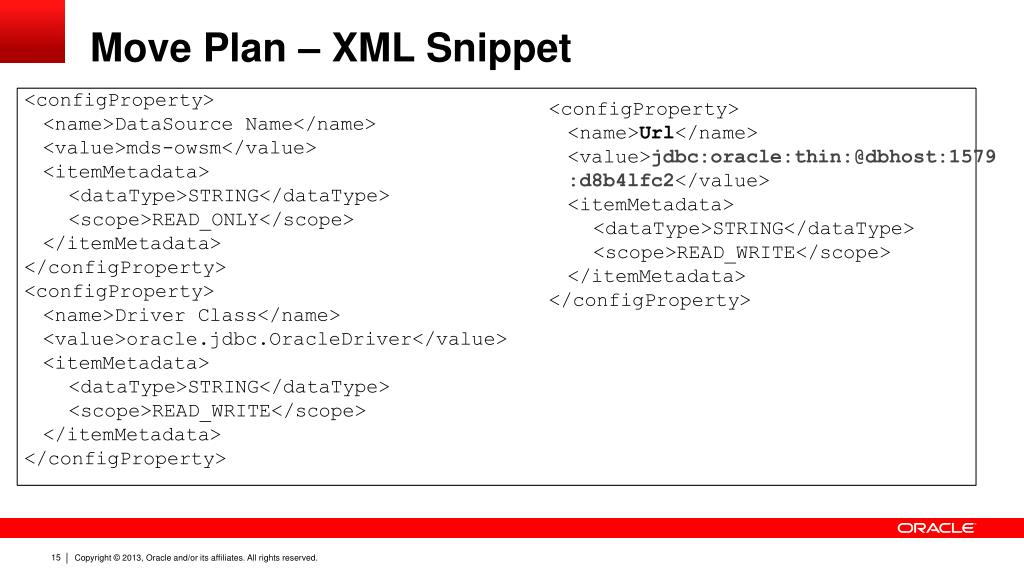 Move Plan – XML Snippet

<configProperty>
<name>DataSource Name</name>
<value>mds-owsm</value>
<itemMetadata>
<dataType>STRING</dataType>
<scope>READ_ONLY</scope>
</itemMetadata>
</configProperty>
<configProperty>
<name>Driver Class</name>
<value>oracle.jdbc.OracleDriver</value>
<itemMetadata>
<dataType>STRING</dataType>
<scope>READ_WRITE</scope>
</itemMetadata>
</configProperty>

<configProperty>
<name>Url</name>
<value>jdbc:oracle:thin:@dbhost:1579:d8b4lfc2</value>
<itemMetadata>
<dataType>STRING</dataType>
<scope>READ_WRITE</scope>
</itemMetadata>
</configProperty>

ORACLE

15 | Copyright © 2013, Oracle and/or its affiliates. All rights reserved.